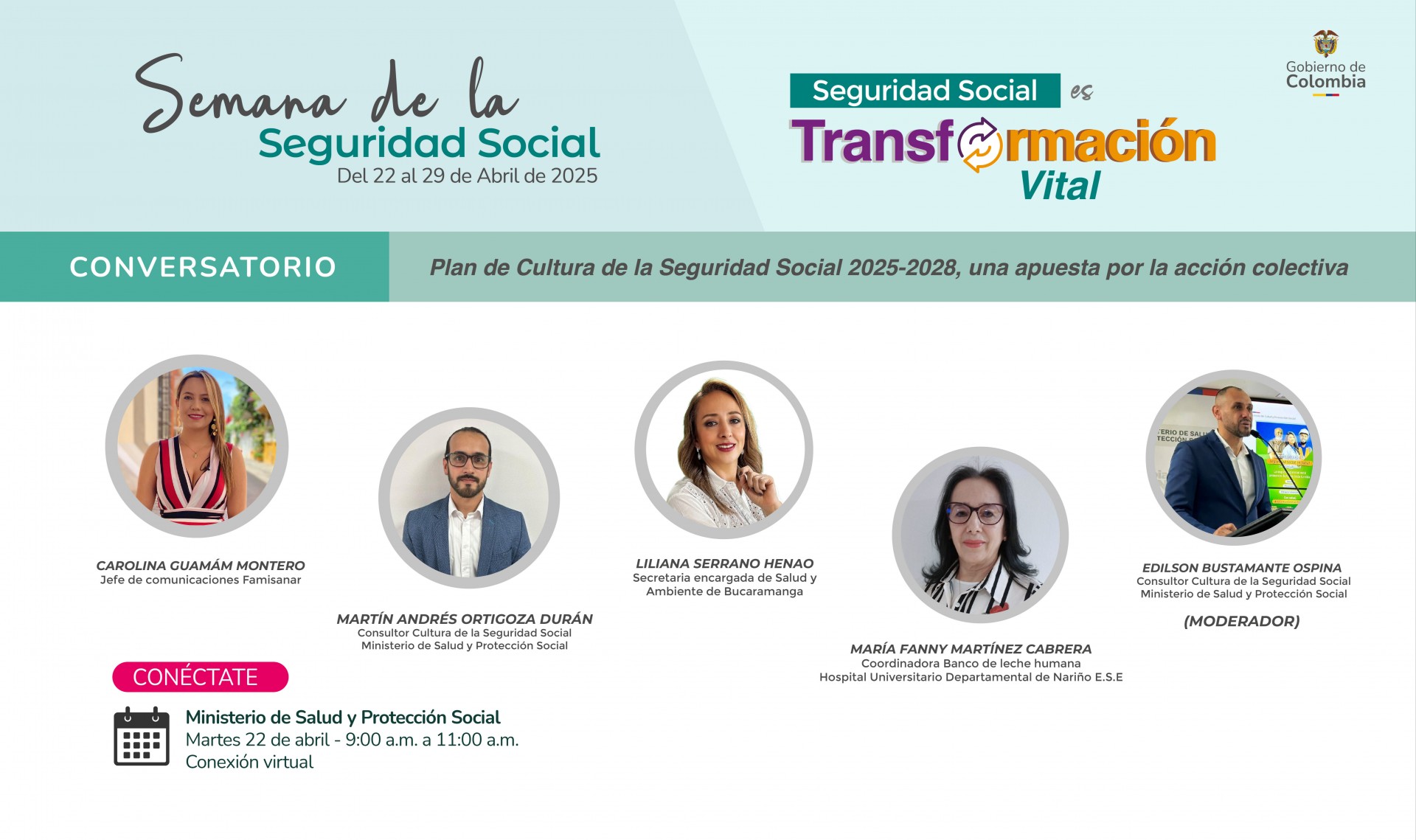 Semana de la
Seguridad Social
Del 22 al 29 de Abril de 2025

Seguridad Social es
Transformación
Vital

Gobierno de Colombia

CONVERSATORIO

Plan de Cultura de la Seguridad Social 2025-2028, una apuesta por la acción colectiva

CAROLINA GUAMÁM MONTERO
Jefe de comunicaciones Famisanar

MARTÍN ANDRÉS ORTIGOZA DURÁN
Consultor Cultura de la Seguridad Social
Ministerio de Salud y Protección Social

LILIANA SERRANO HENAO
Secretaria encargada de Salud y Ambiente de Bucaramanga

MARÍA FANNY MARTÍNEZ CABRERA
Coordinadora Banco de leche humana
Hospital Universitario Departamental de Nariño E.S.E

EDILSON BUSTAMANTE OSPINA
Consultor Cultura de la Seguridad Social
Ministerio de Salud y Protección Social

(MODERADOR)

CONÉCTATE

Ministerio de Salud y Protección Social
Martes 22 de abril - 9:00 a.m. a 11:00 a.m.
Conexión virtual